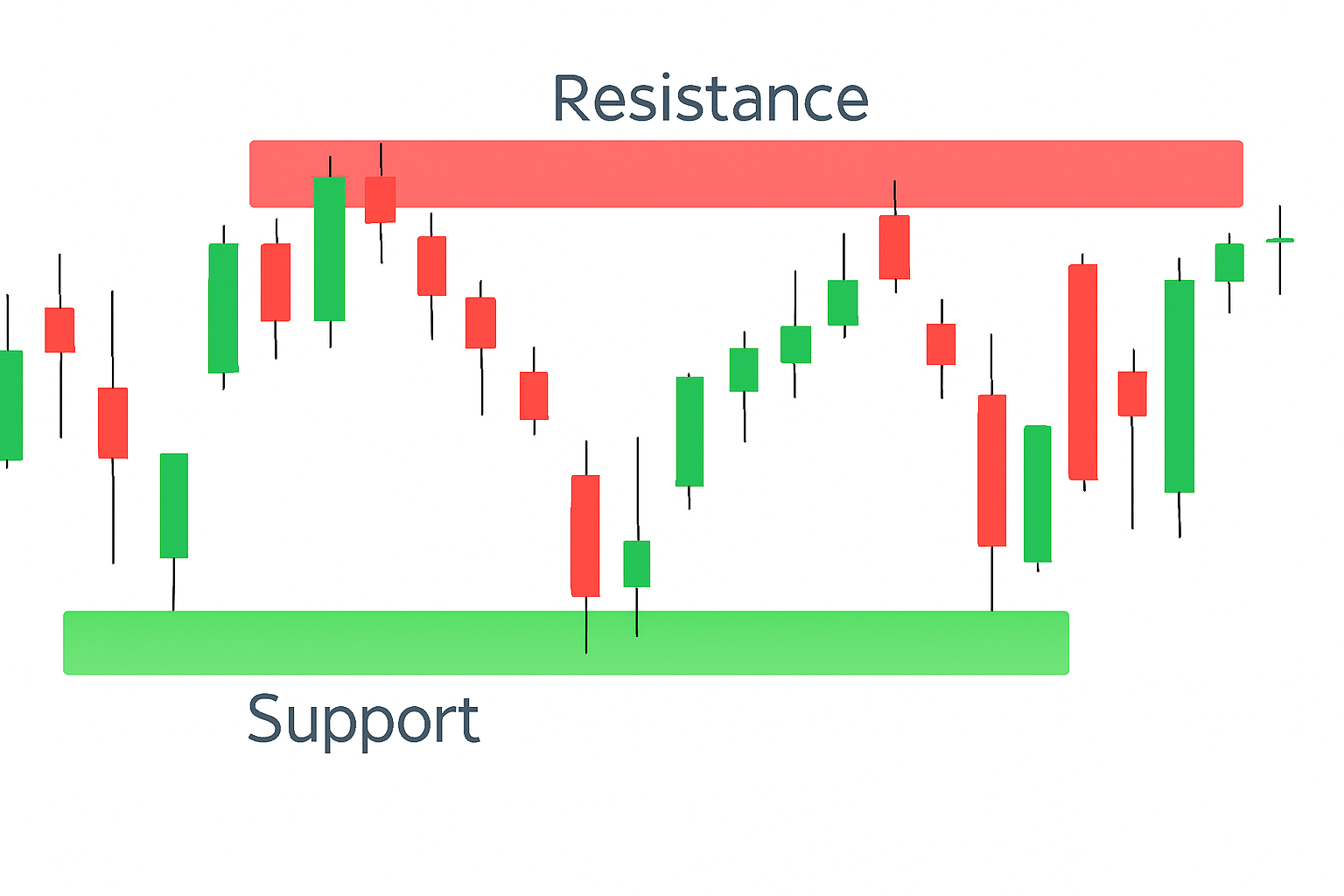 Resistance

Support